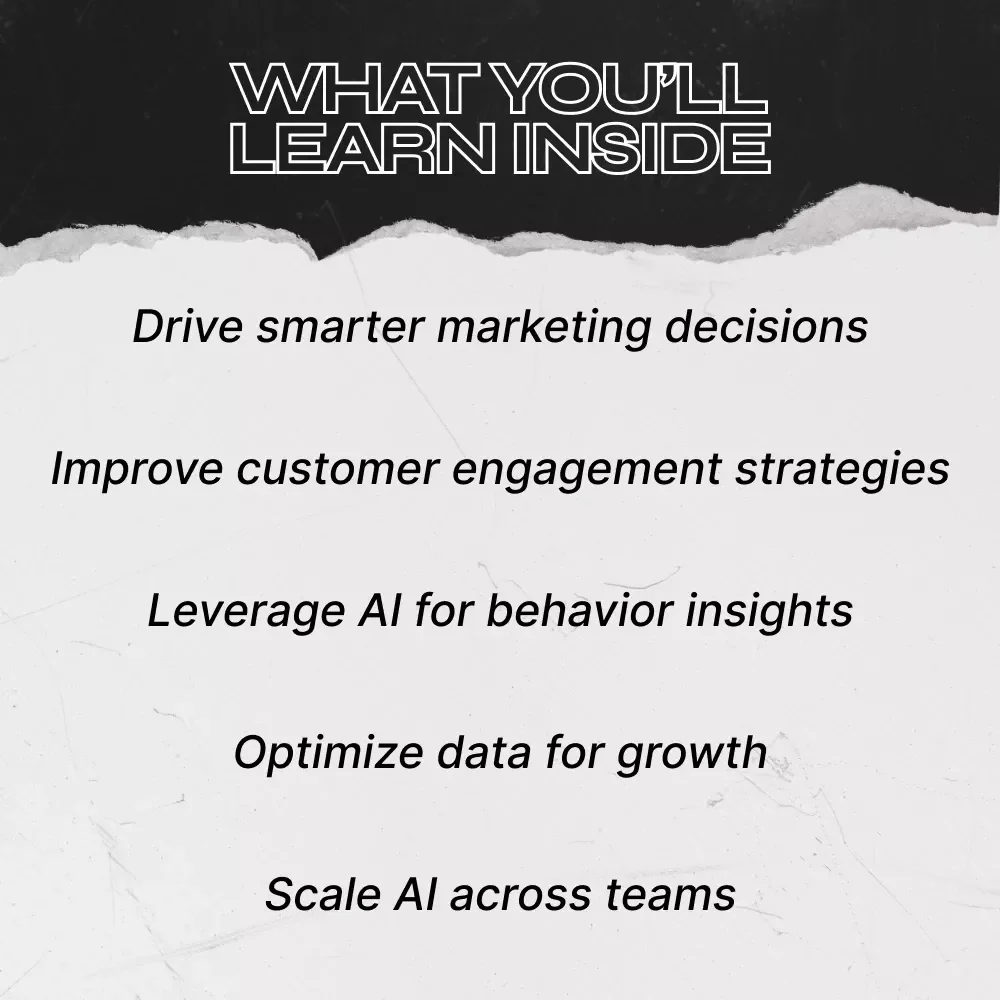 WHAT YOU'LL LEARN INSIDE

Drive smarter marketing decisions

Improve customer engagement strategies

Leverage AI for behavior insights

Optimize data for growth

Scale AI across teams